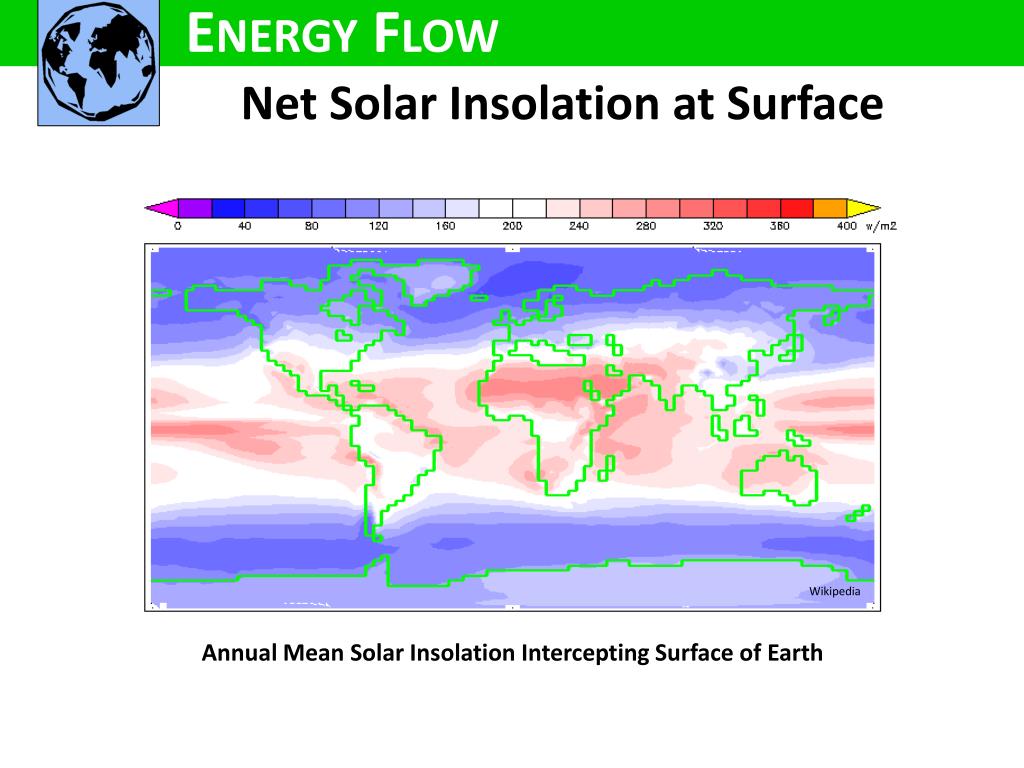 ENERGY FLOW

Net Solar Insolation at Surface

0 40 80 120 160 200 240 280 320 360 400 w/m2

Wikipedia

Annual Mean Solar Insolation Intercepting Surface of Earth